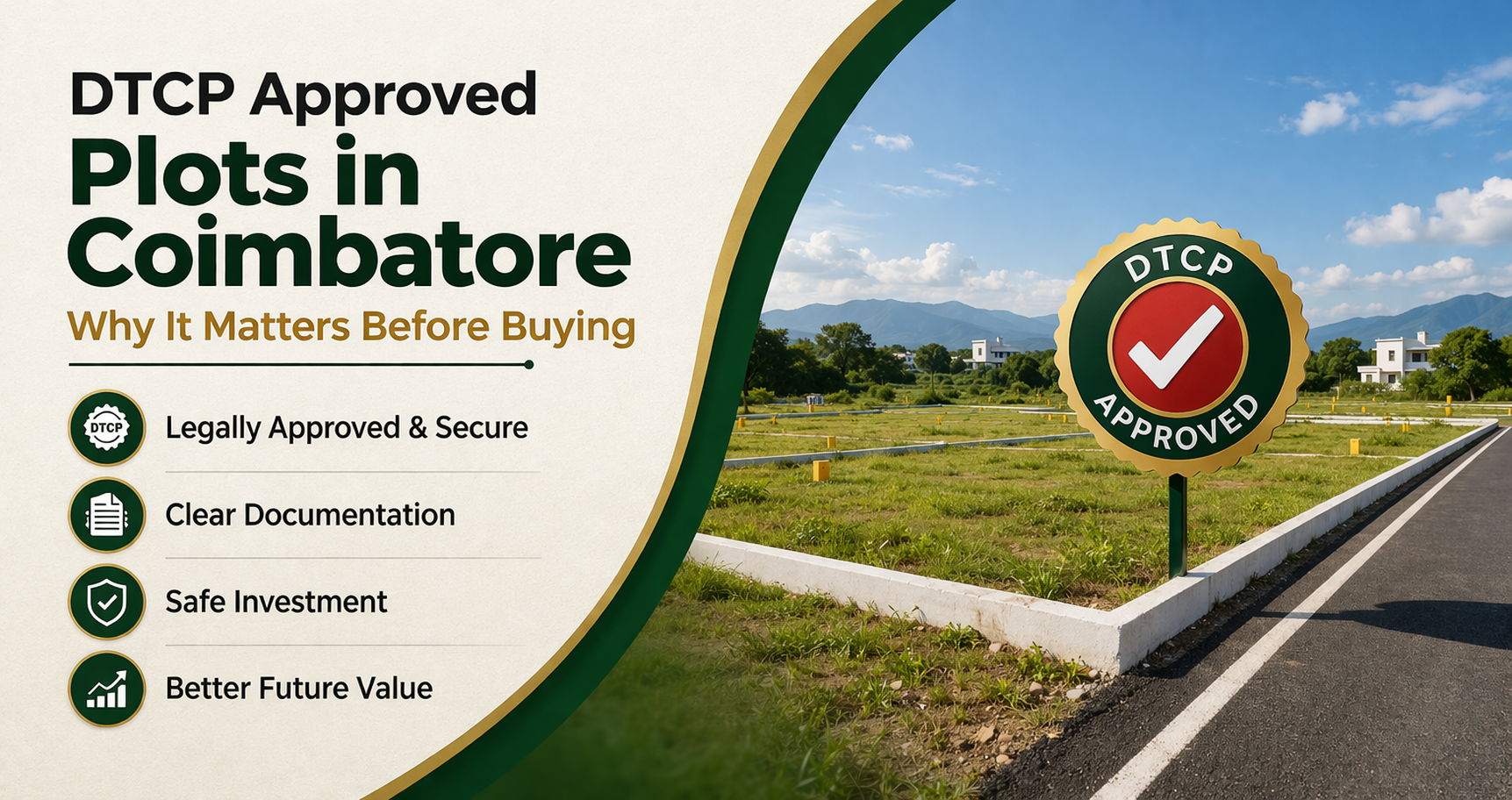 DTCP Approved
Plots in Coimbatore
Why It Matters Before Buying

DTCP Legally Approved & Secure

Clear Documentation

Safe Investment

Better Future Value

DTCP
APPROVED